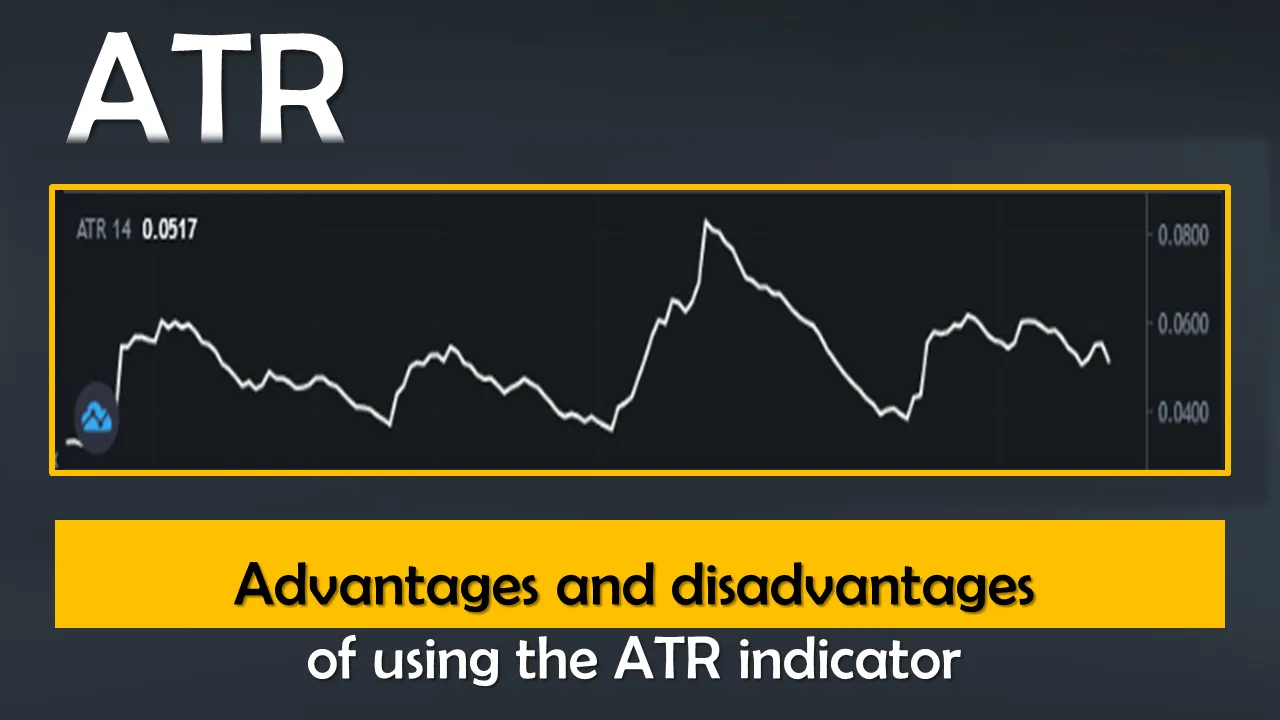 ATR

ATR 14 0.0517

0.0800
0.0600
0.0400

Advantages and disadvantages of using the ATR indicator